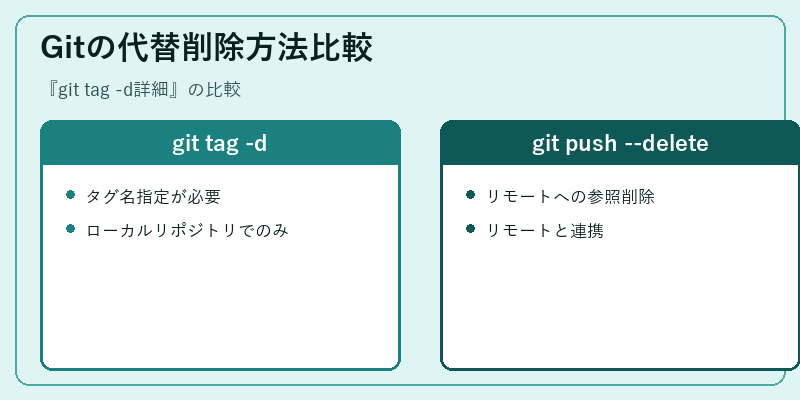 Gitの代替削除方法比較

『git tag -d詳細』の比較

git tag -d

- タグ名指定が必要
- ローカルリポジトリでのみ

git push --delete

- リモートへの参照削除
- リモートと連携